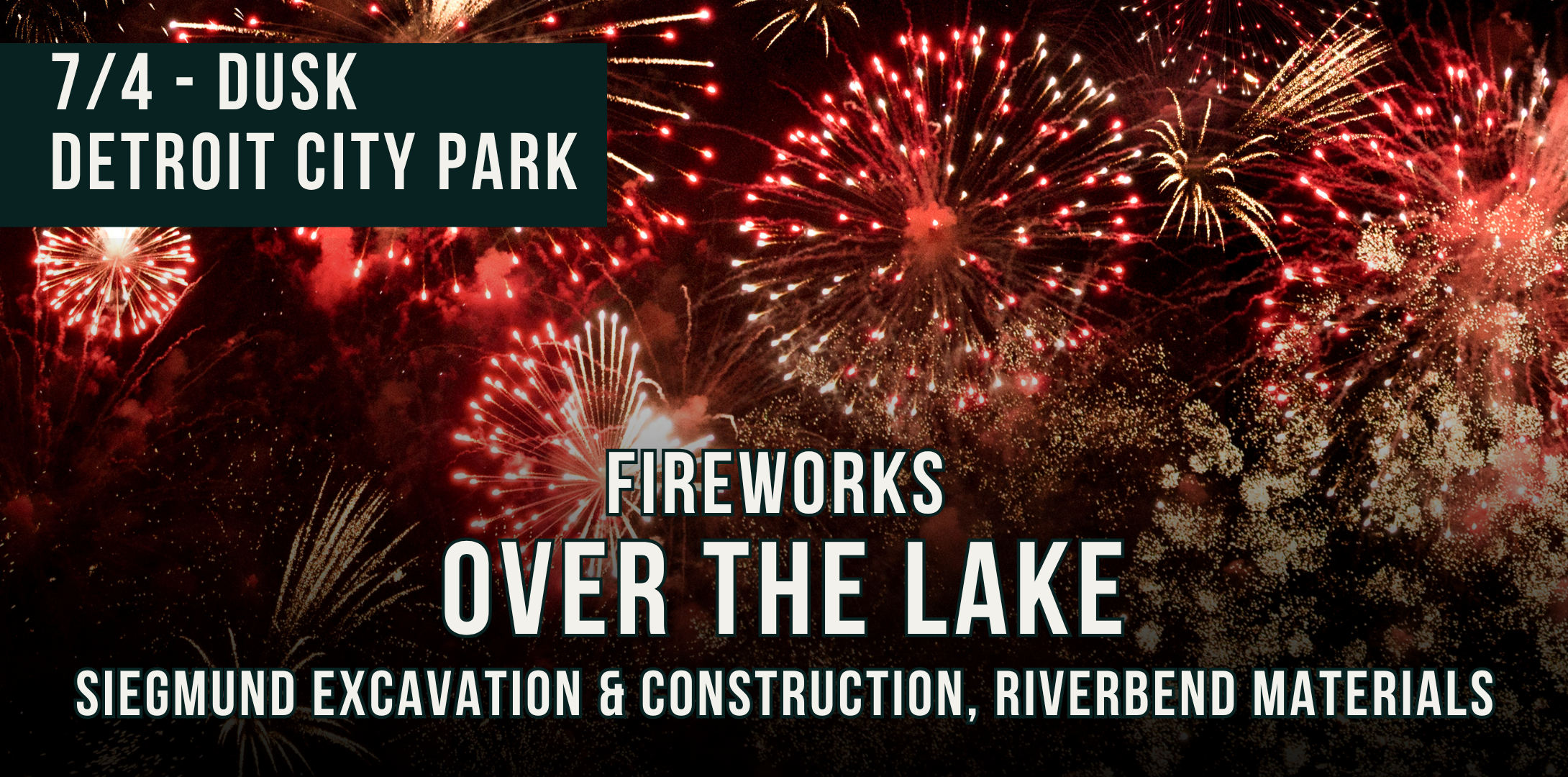 7/4 - DUSK
DETROIT CITY PARK

FIREWORKS
OVER THE LAKE
SIEGMUND EXCAVATION & CONSTRUCTION, RIVERBEND MATERIALS